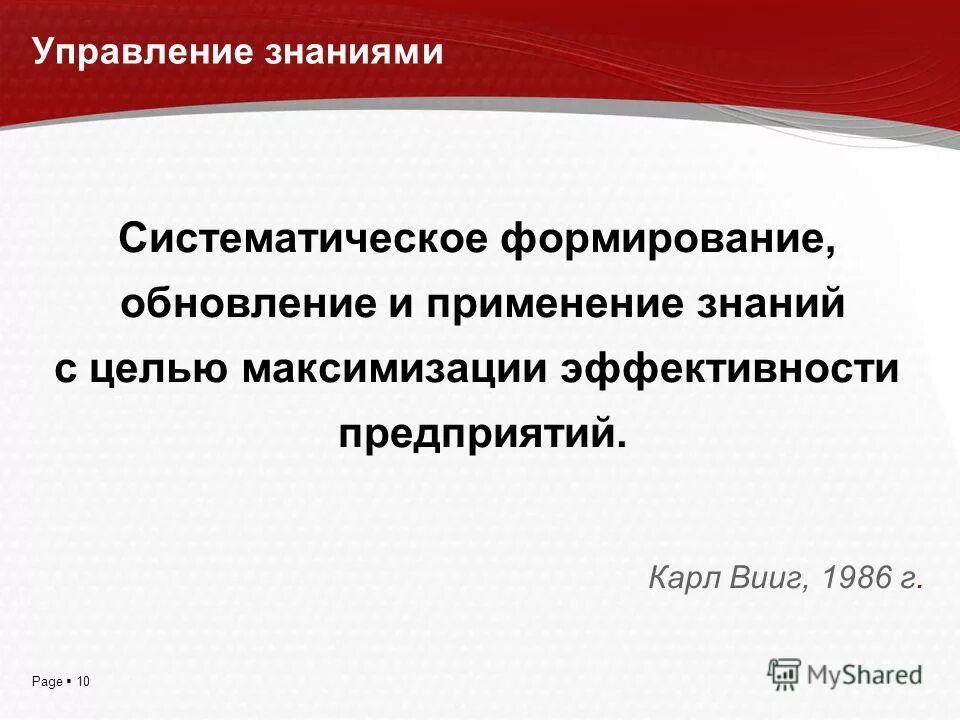 Управление знаниями

Систематическое формирование, обновление и применение знаний с целью максимизации эффективности предприятий.

Карл Вииг, 1986 г.

Page ▪ 10

MyShared